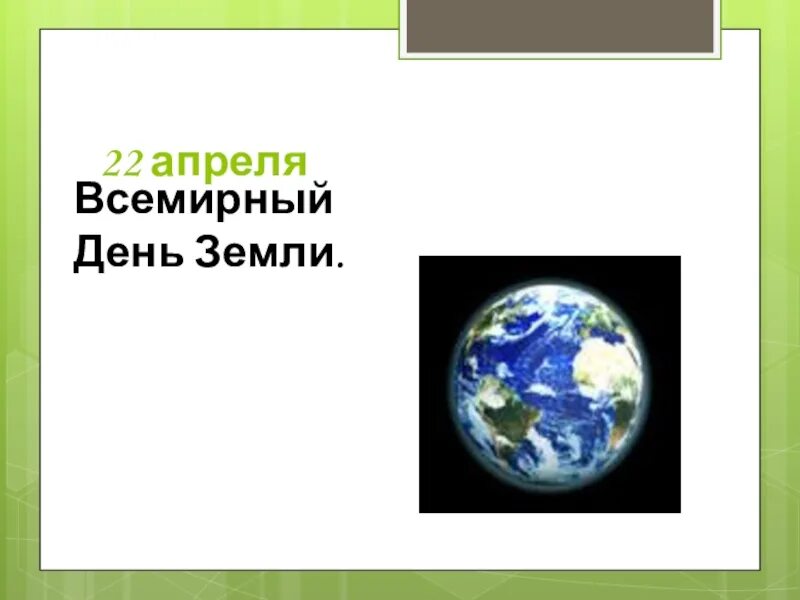 22 апреля
Всемирный День Земли.